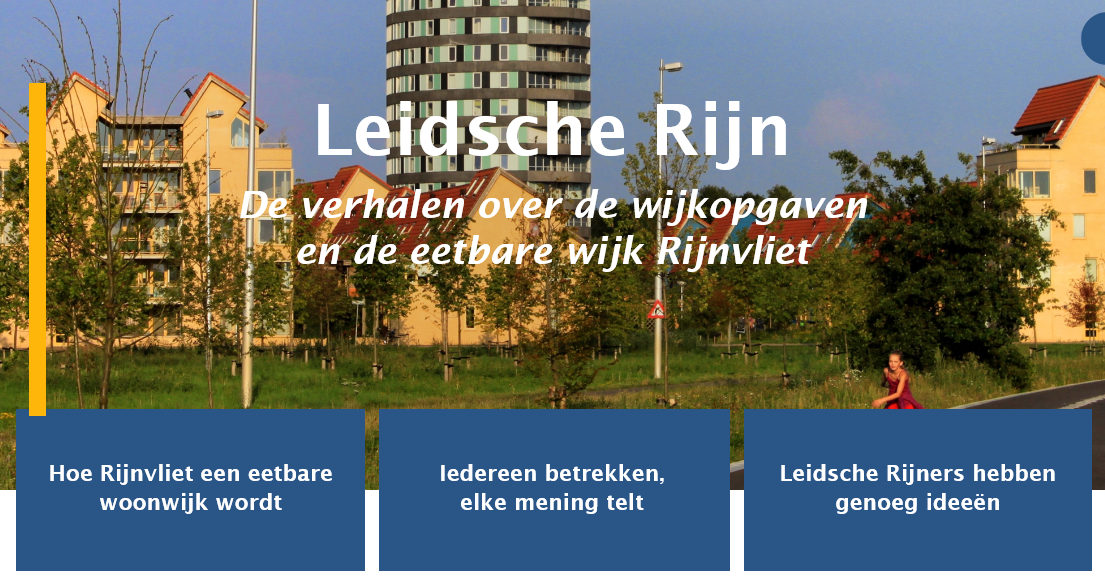 Leidsche Rijn

De verhalen over de wijkopgaven en de eetbare wijk Rijnvliet

Hoe Rijnvliet een eetbare woonwijk wordt

Iedereen betrekken, elke mening telt

Leidsche Rijners hebben genoeg ideeën